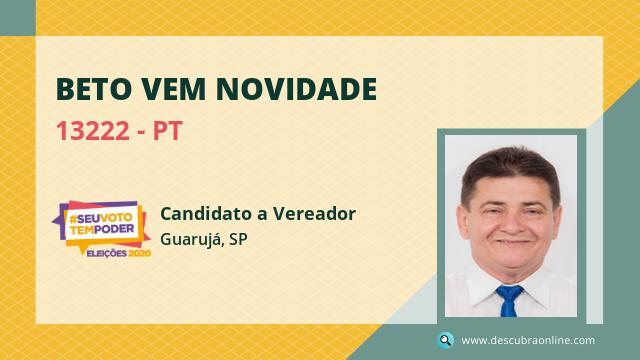 BETO VEM NOVIDADE

13222 - PT

#SEUVOTO TEMPODER
ELEIÇÕES 2020

Candidato a Vereador
Guarujá, SP

www.descubraonline.com